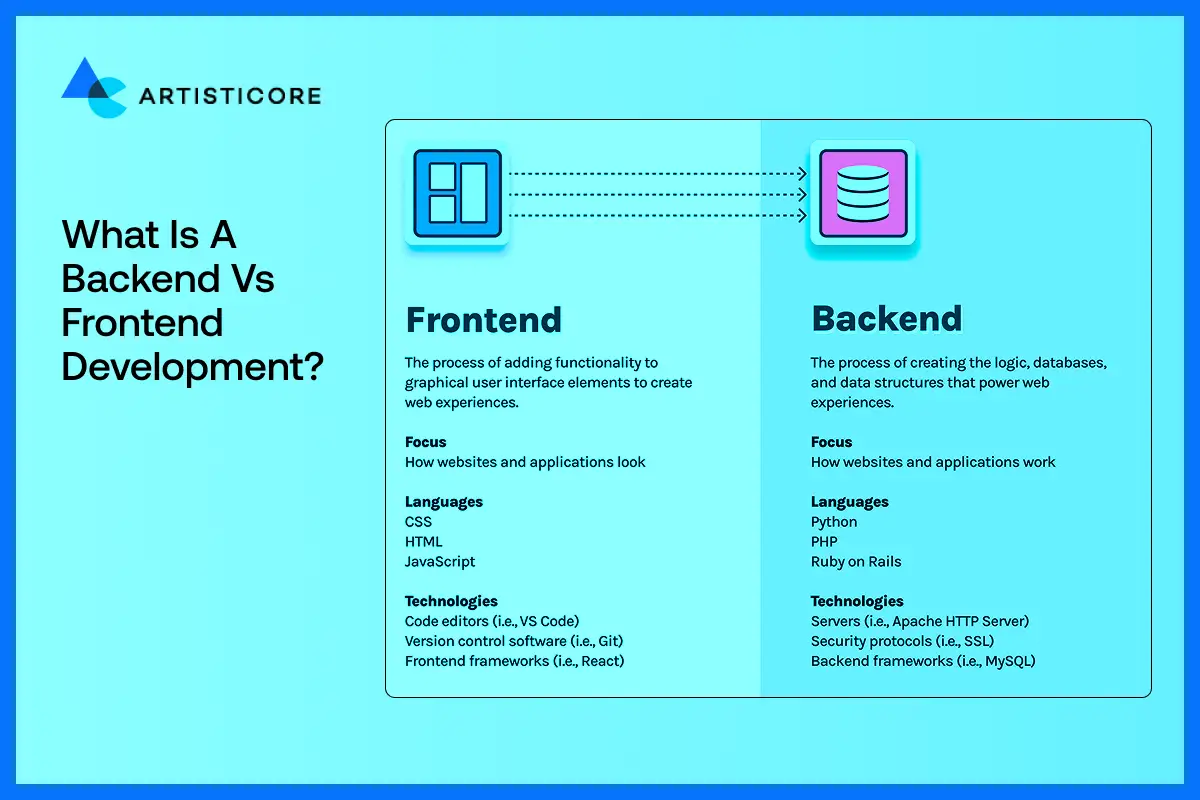 ARTISTICORE

What Is A Backend Vs Frontend Development?

Frontend

The process of adding functionality to graphical user interface elements to create web experiences.

Focus
How websites and applications look

Languages
CSS
HTML
JavaScript

Technologies
Code editors (i.e., VS Code)
Version control software (i.e., Git)
Frontend frameworks (i.e., React)

Backend

The process of creating the logic, databases, and data structures that power web experiences.

Focus
How websites and applications work

Languages
Python
PHP
Ruby on Rails

Technologies
Servers (i.e., Apache HTTP Server)
Security protocols (i.e., SSL)
Backend frameworks (i.e., MySQL)